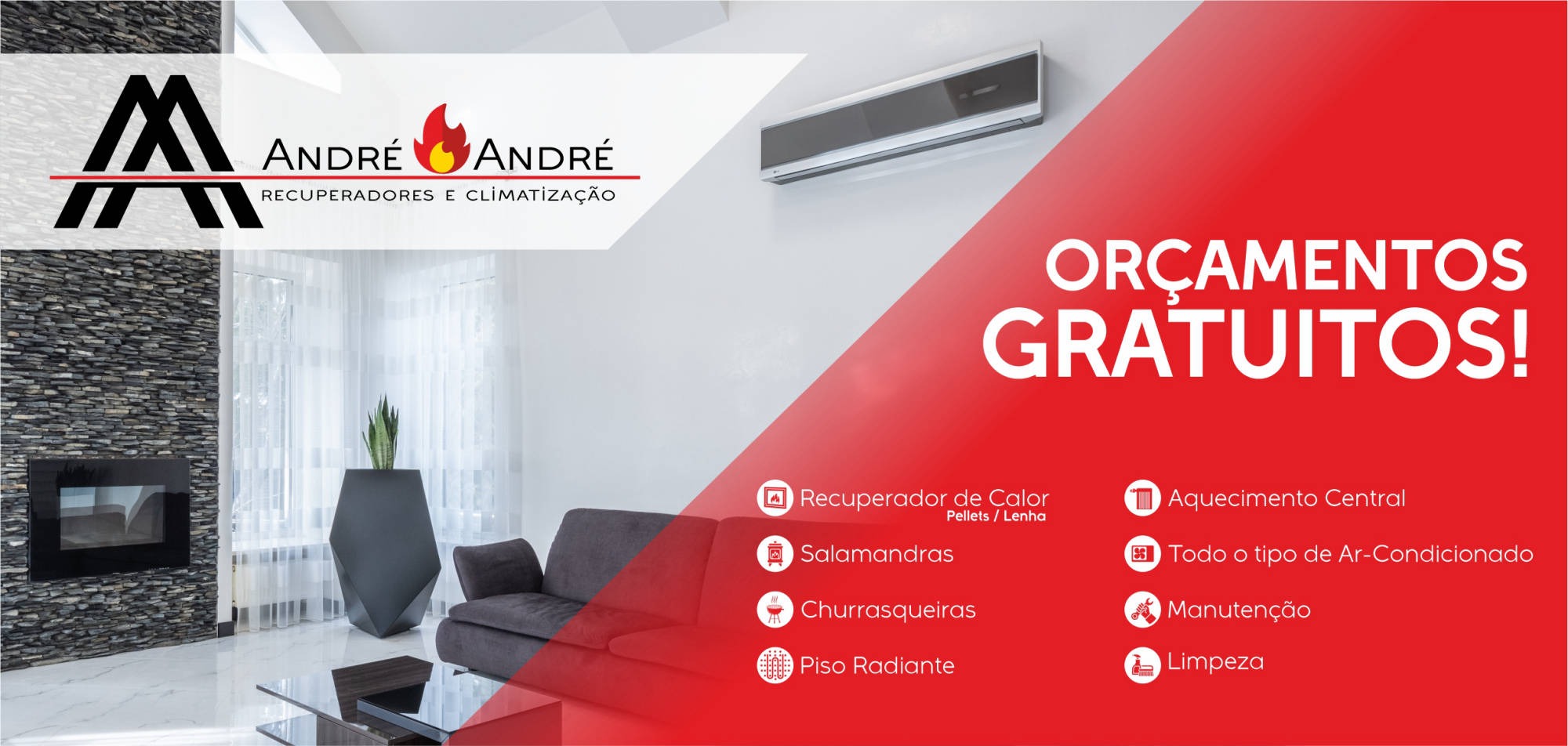 ANDRÉ ANDRÉ
RECUPERADORES E CLIMATIZAÇÃO

ORÇAMENTOS GRATUITOS!

Recuperador de Calor
Pellets / Lenha

Salamandras

Churrasqueiras

Piso Radiante

Aquecimento Central

Todo o tipo de Ar-Condicionado

Manutenção

Limpeza